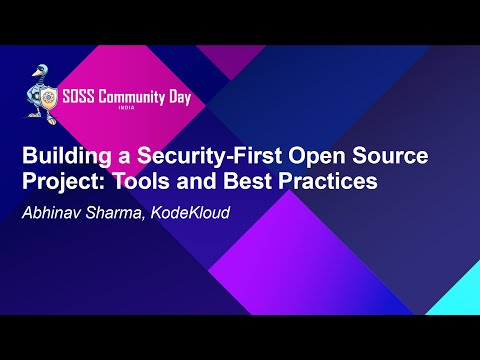 SOSS Community Day
INDIA

Building a Security-First Open Source Project: Tools and Best Practices

Abhinav Sharma, KodeKloud